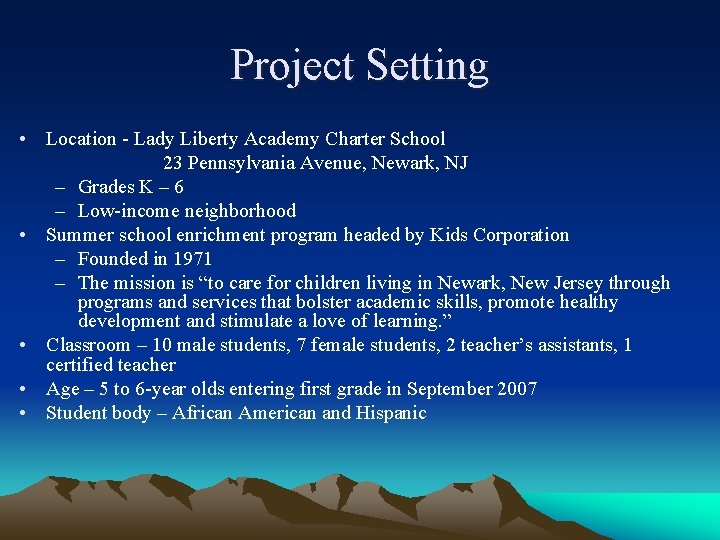 Project Setting

• Location - Lady Liberty Academy Charter School
23 Pennsylvania Avenue, Newark, NJ
– Grades K – 6
– Low-income neighborhood
• Summer school enrichment program headed by Kids Corporation
– Founded in 1971
– The mission is “to care for children living in Newark, New Jersey through programs and services that bolster academic skills, promote healthy development and stimulate a love of learning.”
• Classroom – 10 male students, 7 female students, 2 teacher’s assistants, 1 certified teacher
• Age – 5 to 6-year olds entering first grade in September 2007
• Student body – African American and Hispanic